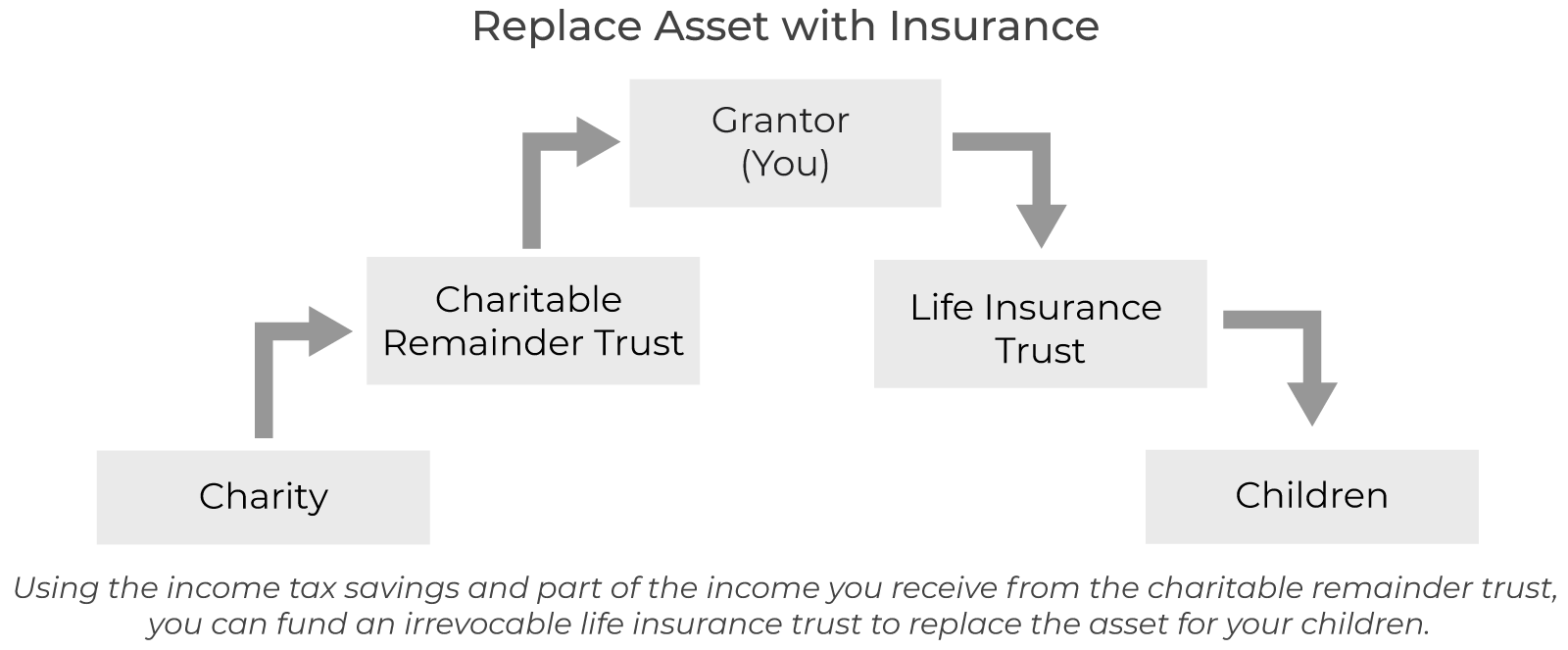 Replace Asset with Insurance

Grantor (You)

Charitable Remainder Trust

Life Insurance Trust

Charity

Children

Using the income tax savings and part of the income you receive from the charitable remainder trust, you can fund an irrevocable life insurance trust to replace the asset for your children.